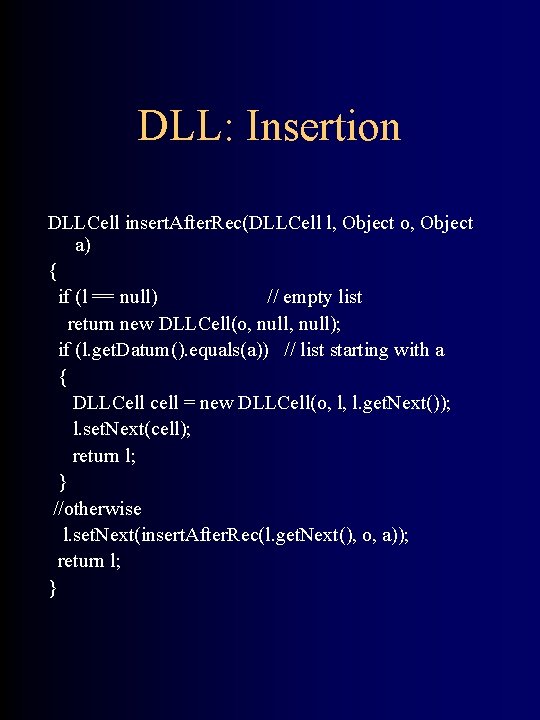 DLL: Insertion

DLLCell insertAfterRec(DLLCell l, Object o, Object a)
{
if (l == null) // empty list
return new DLLCell(o, null, null);
if (l.getDatum().equals(a)) // list starting with a
{
DLLCell cell = new DLLCell(o, l, l.getNext());
l.setNext(cell);
return l;
}
//otherwise
l.setNext(insertAfterRec(l.getNext(), o, a));
return l;
}